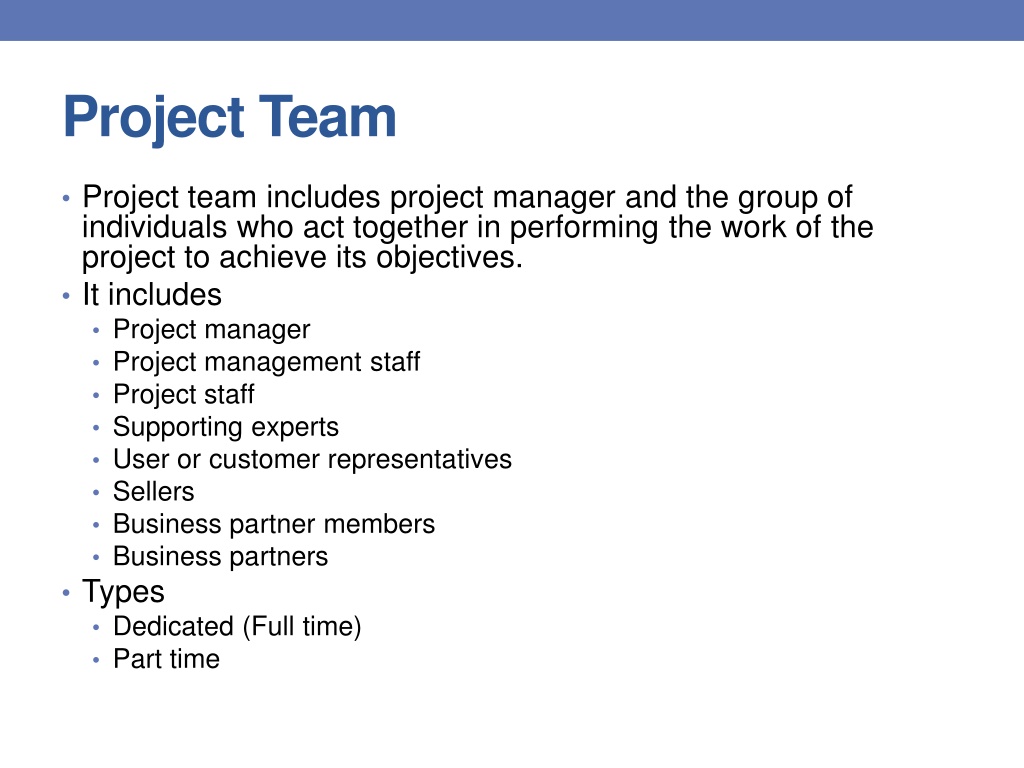 Project Team

• Project team includes project manager and the group of individuals who act together in performing the work of the project to achieve its objectives.
• It includes
  • Project manager
  • Project management staff
  • Project staff
  • Supporting experts
  • User or customer representatives
  • Sellers
  • Business partner members
  • Business partners
• Types
  • Dedicated (Full time)
  • Part time